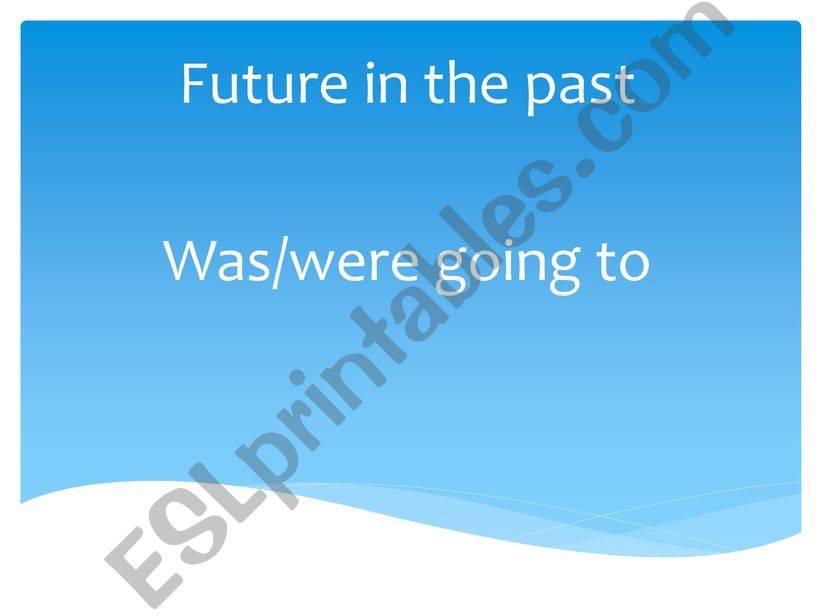 Future in the past

Was/were going to

ESLprintables.com